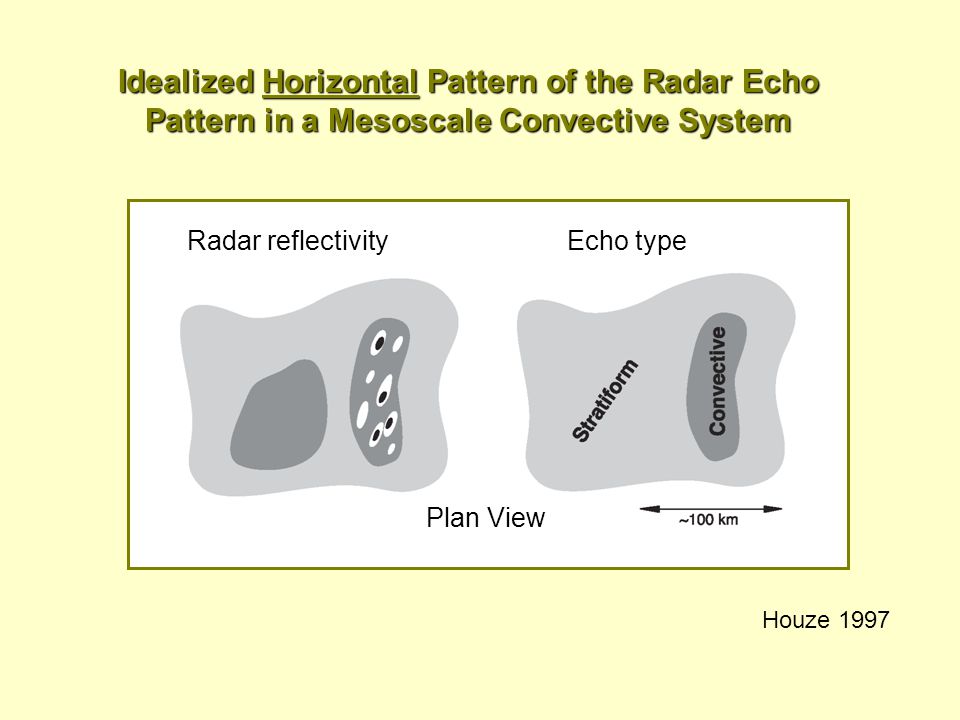 Idealized Horizontal Pattern of the Radar Echo Pattern in a Mesoscale Convective System

Radar reflectivity

Echo type

Stratiform

Convective

Plan View

~100 km

Houze 1997